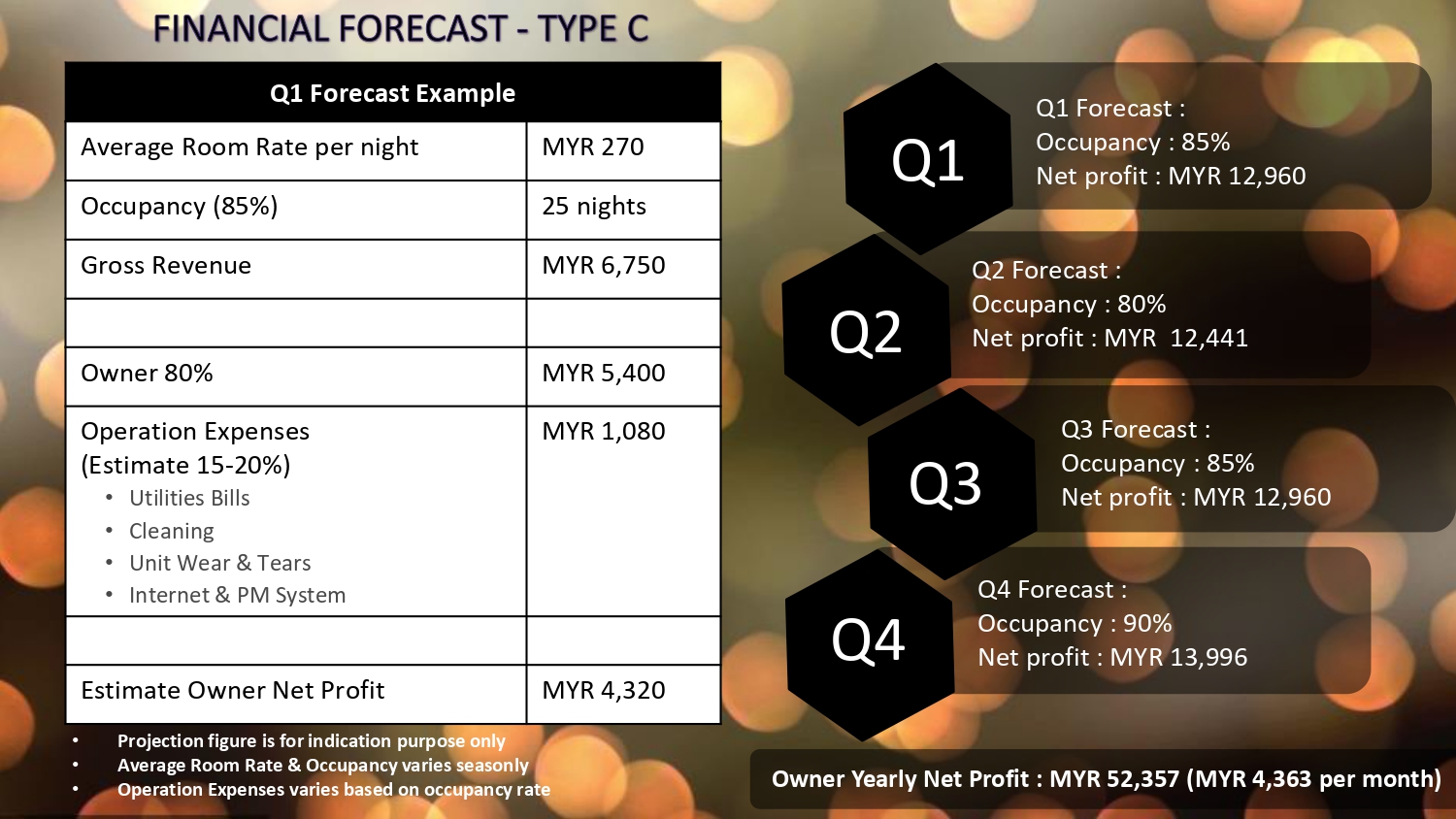 FINANCIAL FORECAST - TYPE C

| Q1 Forecast Example | |
|---|---|
| Average Room Rate per night | MYR 270 |
| Occupancy (85%) | 25 nights |
| Gross Revenue | MYR 6,750 |
| | |
| Owner 80% | MYR 5,400 |
| Operation Expenses (Estimate 15-20%) • Utilities Bills • Cleaning • Unit Wear & Tears • Internet & PM System | MYR 1,080 |
| | |
| Estimate Owner Net Profit | MYR 4,320 |

• Projection figure is for indication purpose only
• Average Room Rate & Occupancy varies seasonly
• Operation Expenses varies based on occupancy rate

Q1
Q1 Forecast :
Occupancy : 85%
Net profit : MYR 12,960

Q2
Q2 Forecast :
Occupancy : 80%
Net profit : MYR 12,441

Q3
Q3 Forecast :
Occupancy : 85%
Net profit : MYR 12,960

Q4
Q4 Forecast :
Occupancy : 90%
Net profit : MYR 13,996

Owner Yearly Net Profit : MYR 52,357 (MYR 4,363 per month)